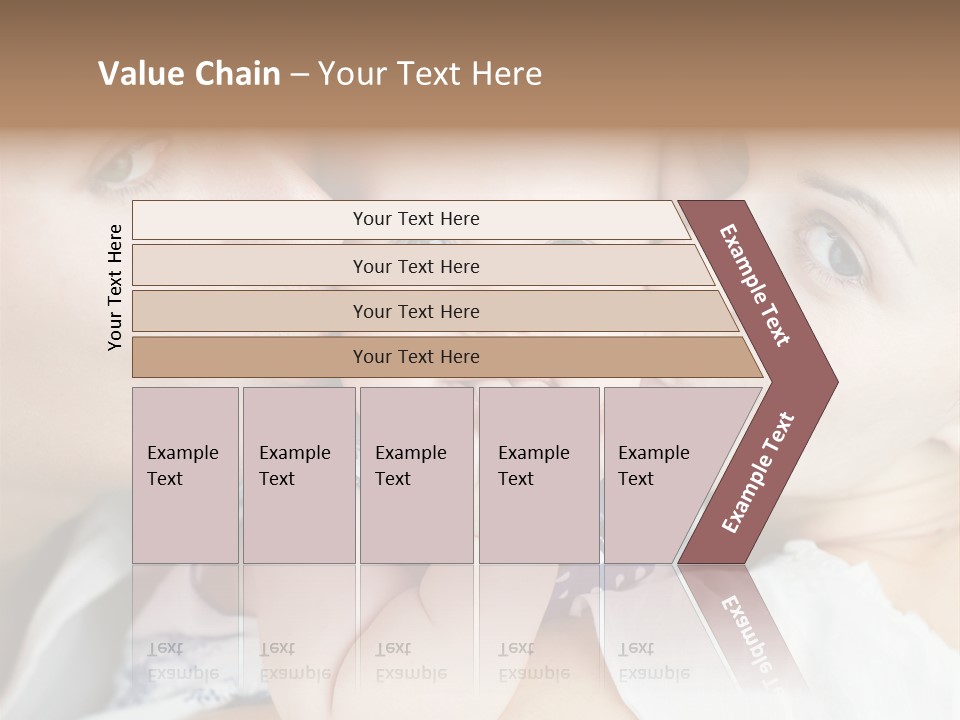 Value Chain – Your Text Here

Your Text Here

Your Text Here

Your Text Here

Your Text Here

Your Text Here

Example Text

Example Text

Example Text

Example Text

Example Text

Example Text

Example Text